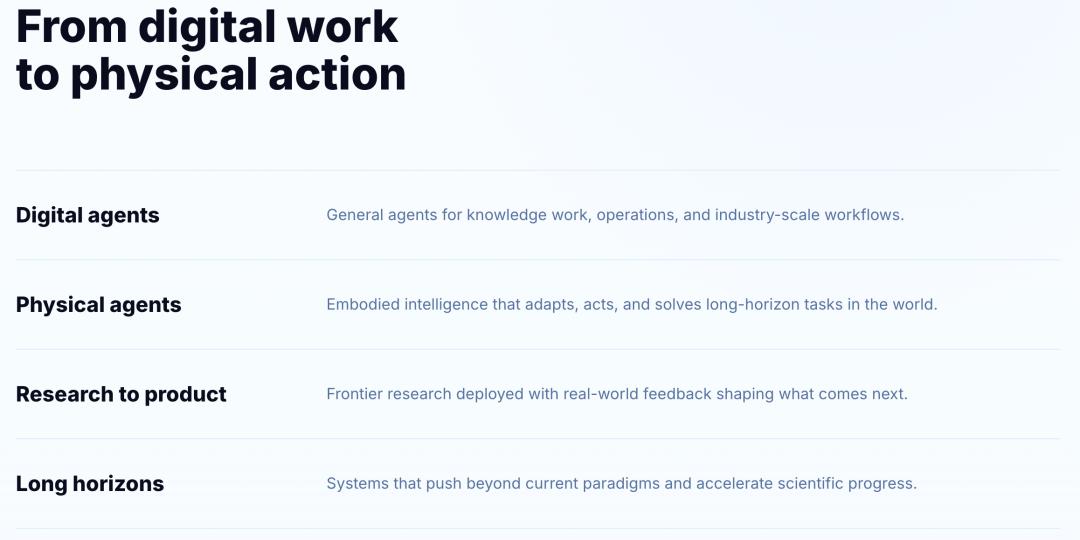 From digital work to physical action

Digital agents

General agents for knowledge work, operations, and industry-scale workflows.

Physical agents

Embodied intelligence that adapts, acts, and solves long-horizon tasks in the world.

Research to product

Frontier research deployed with real-world feedback shaping what comes next.

Long horizons

Systems that push beyond current paradigms and accelerate scientific progress.